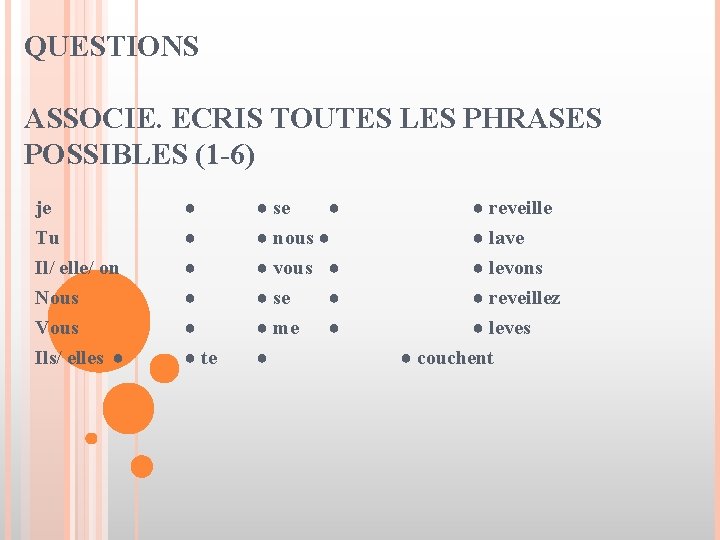 QUESTIONS

ASSOCIE. ECRIS TOUTES LES PHRASES POSSIBLES (1-6)

je ● ● se ● ● reveille
Tu ● ● nous ● ● lave
Il/ elle/ on ● ● vous ● ● levons
Nous ● ● se ● ● reveillez
Vous ● ● me ● ● leves
Ils/ elles ● ● te ● ● couchent